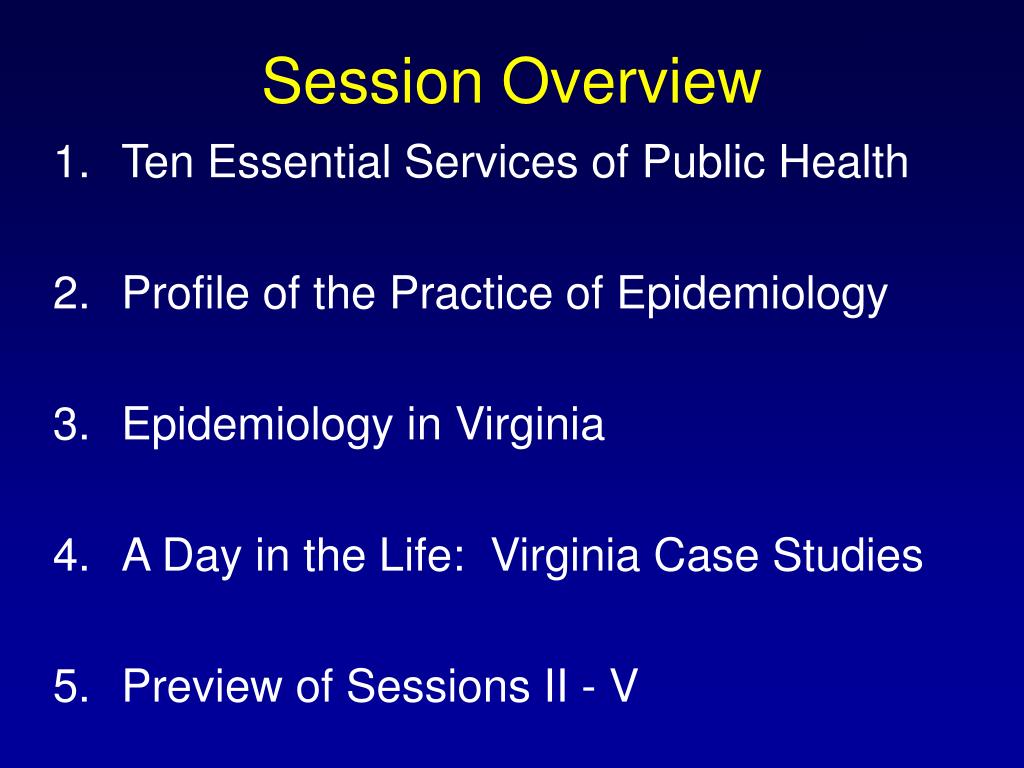 Session Overview

1. Ten Essential Services of Public Health

2. Profile of the Practice of Epidemiology

3. Epidemiology in Virginia

4. A Day in the Life: Virginia Case Studies

5. Preview of Sessions II - V